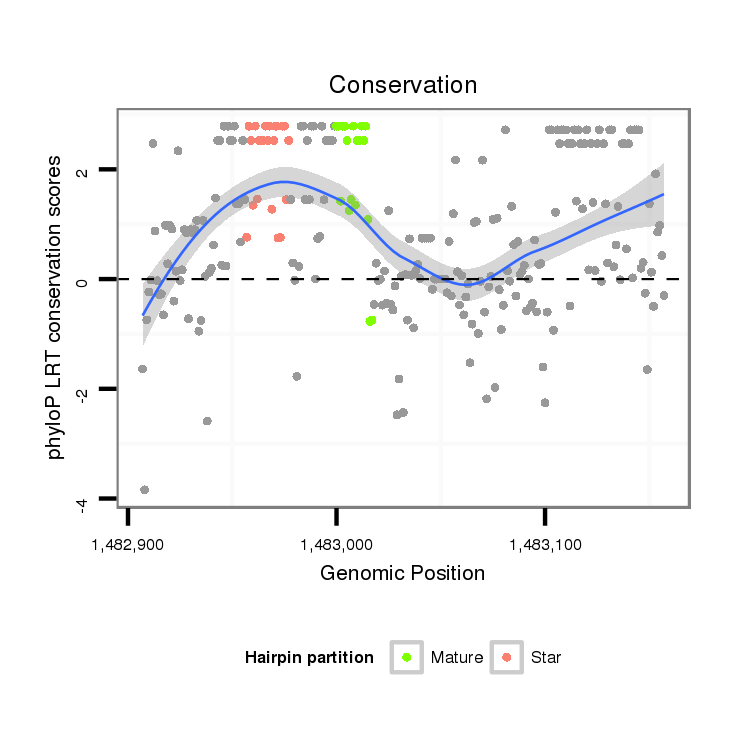 Conservation

phyloP LRT conservation scores

2
0
-2
-4

1,482,900
1,483,000
1,483,100

Genomic Position

Hairpin partition
Mature
Star